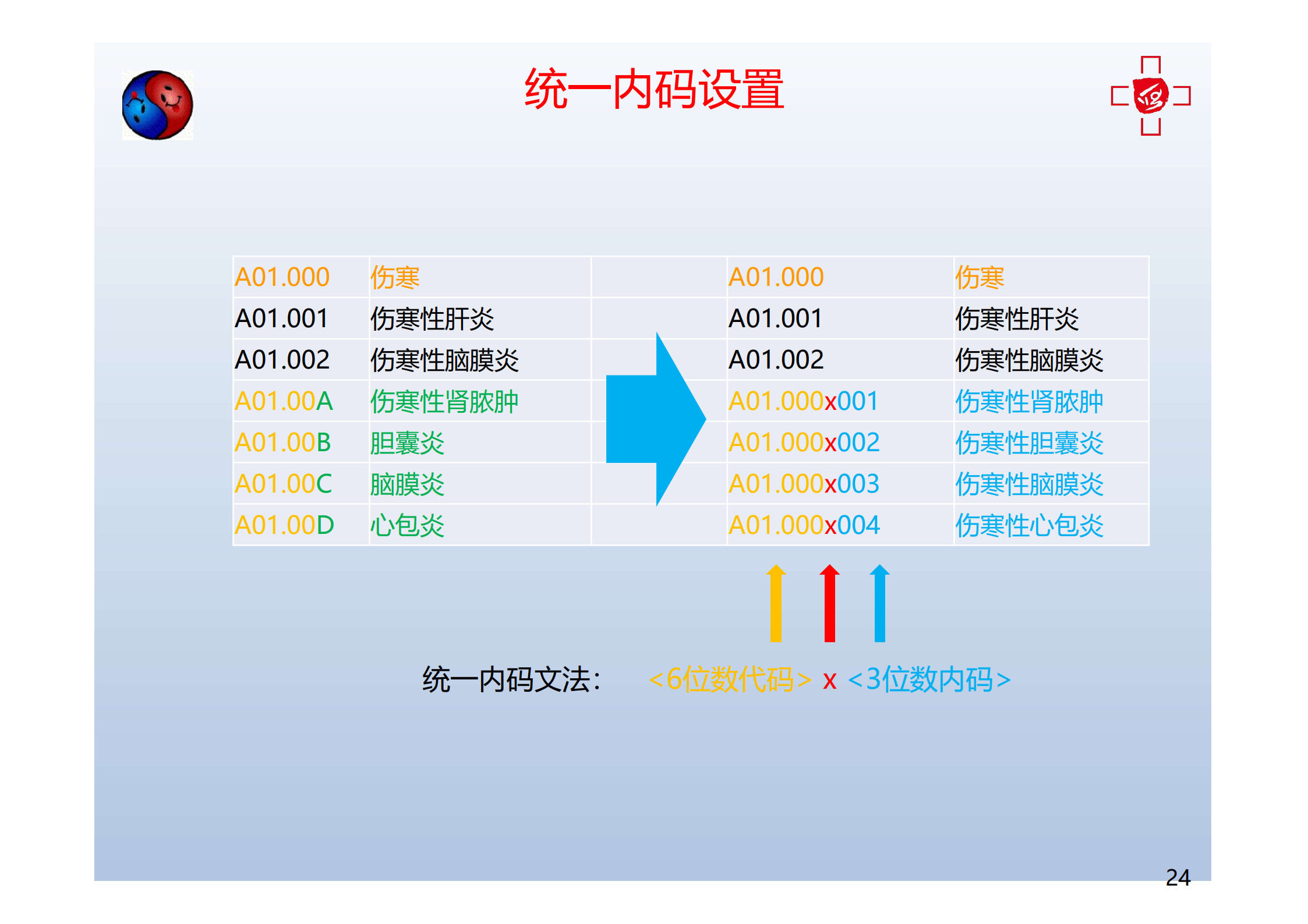 统一内码设置

| A01.000 | 伤寒 | | A01.000 | 伤寒 |
|---|---|---|---|---|
| A01.001 | 伤寒性肝炎 | | A01.001 | 伤寒性肝炎 |
| A01.002 | 伤寒性脑膜炎 | | A01.002 | 伤寒性脑膜炎 |
| A01.00A | 伤寒性肾脓肿 | | A01.000x001 | 伤寒性肾脓肿 |
| A01.00B | 胆囊炎 | | A01.000x002 | 伤寒性胆囊炎 |
| A01.00C | 脑膜炎 | | A01.000x003 | 伤寒性脑膜炎 |
| A01.00D | 心包炎 | | A01.000x004 | 伤寒性心包炎 |

统一内码文法： <6位数代码> x <3位数内码>

24